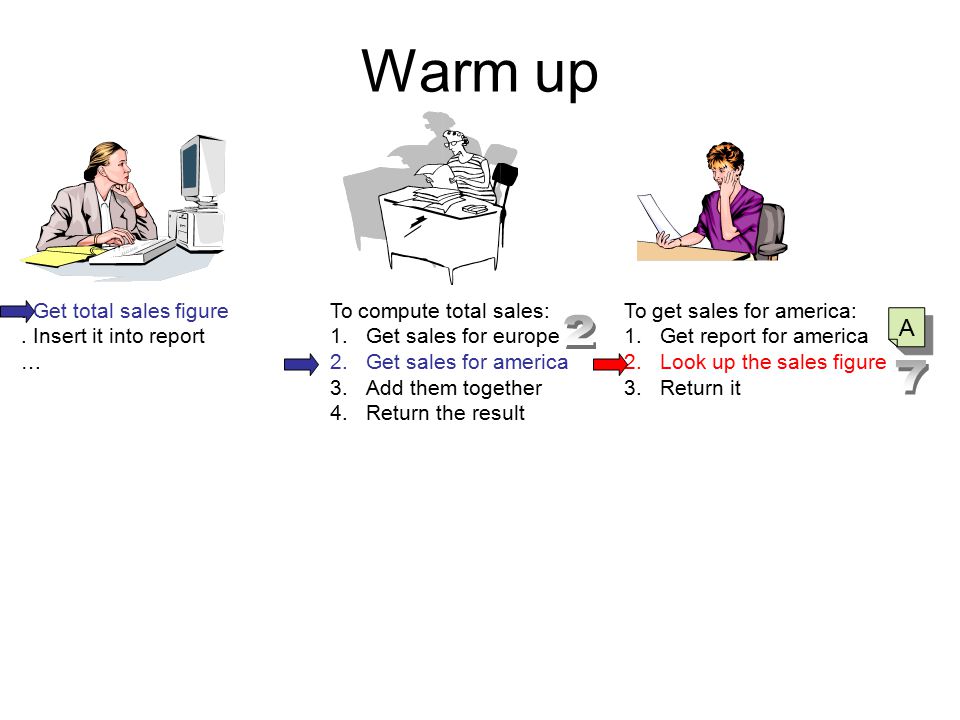 Warm up

Get total sales figure
. Insert it into report
…

To compute total sales:
1. Get sales for europe
2. Get sales for america
3. Add them together
4. Return the result

2

To get sales for america:
1. Get report for america
2. Look up the sales figure
3. Return it

A

7